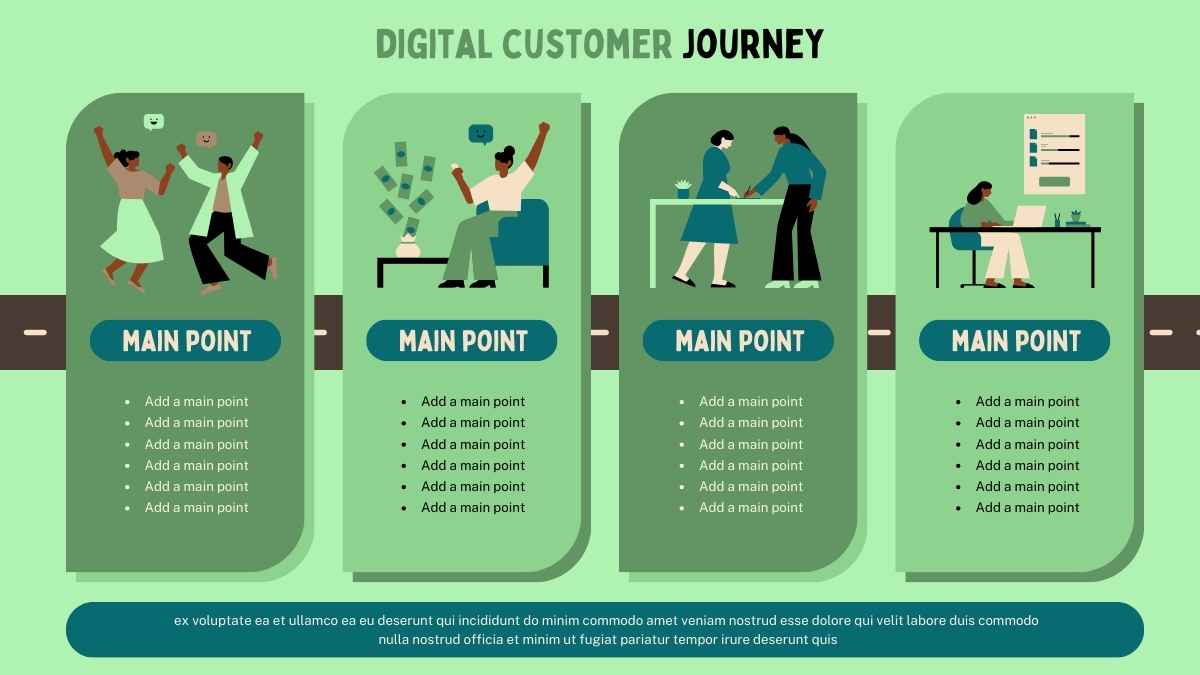 DIGITAL CUSTOMER JOURNEY

MAIN POINT

- Add a main point
- Add a main point
- Add a main point
- Add a main point
- Add a main point
- Add a main point

MAIN POINT

- Add a main point
- Add a main point
- Add a main point
- Add a main point
- Add a main point
- Add a main point

MAIN POINT

- Add a main point
- Add a main point
- Add a main point
- Add a main point
- Add a main point
- Add a main point

MAIN POINT

- Add a main point
- Add a main point
- Add a main point
- Add a main point
- Add a main point
- Add a main point

ex voluptate ea et ullamco ea eu deserunt qui incididunt do minim commodo amet veniam nostrud esse dolore qui velit labore duis commodo nulla nostrud officia et minim ut fugiat pariatur tempor irure deserunt quis